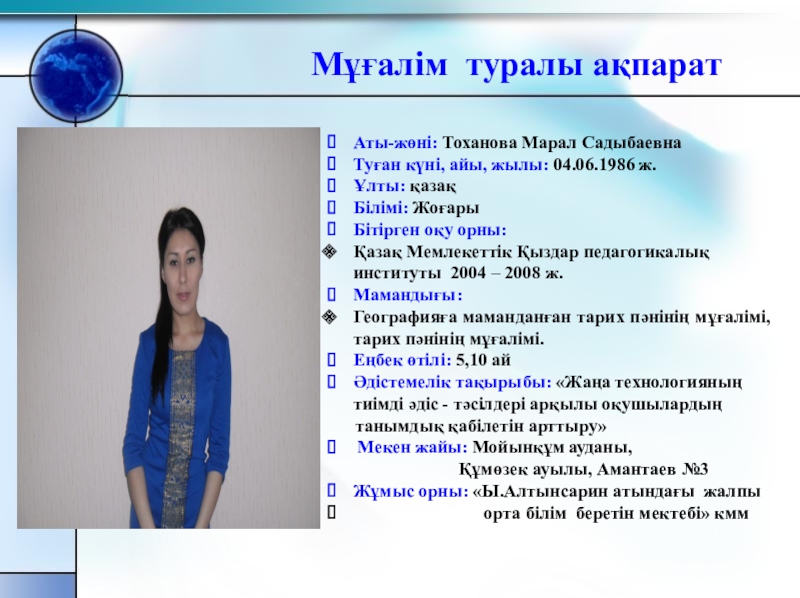 Мұғалім туралы ақпарат

Аты-жөні: Тоханова Марал Садыбаевна
Туған күні, айы, жылы: 04.06.1986 ж.
Ұлты: қазақ
Білімі: Жоғары
Бітірген оқу орны:
Қазақ Мемлекеттік Қыздар педагогикалық институты 2004 – 2008 ж.
Мамандығы:
Географияға маманданған тарих пәнінің мұғалімі, тарих пәнінің мұғалімі.
Еңбек өтілі: 5,10 ай
Әдістемелік тақырыбы: «Жаңа технологияның тиімді әдіс - тәсілдері арқылы оқушылардың танымдық қабілетін арттыру»
Мекен жайы: Мойынқұм ауданы, Құмөзек ауылы, Амантаев №3
Жұмыс орны: «Ы.Алтынсарин атындағы жалпы орта білім беретін мектебі» кмм